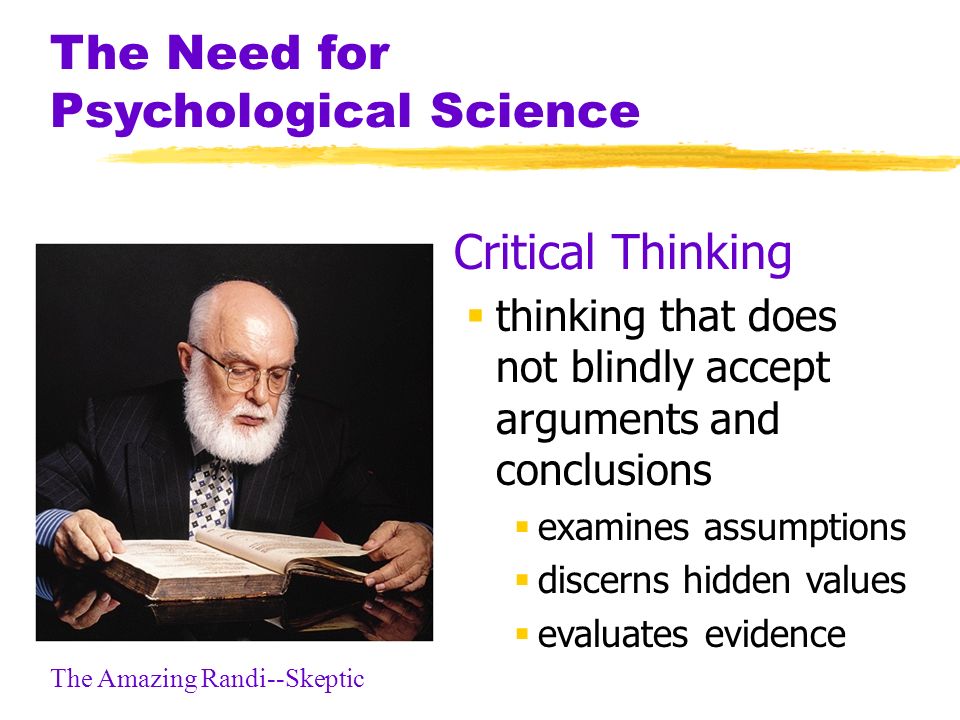 The Need for Psychological Science

Critical Thinking

▪ thinking that does not blindly accept arguments and conclusions
  ▪ examines assumptions
  ▪ discerns hidden values
  ▪ evaluates evidence

The Amazing Randi--Skeptic